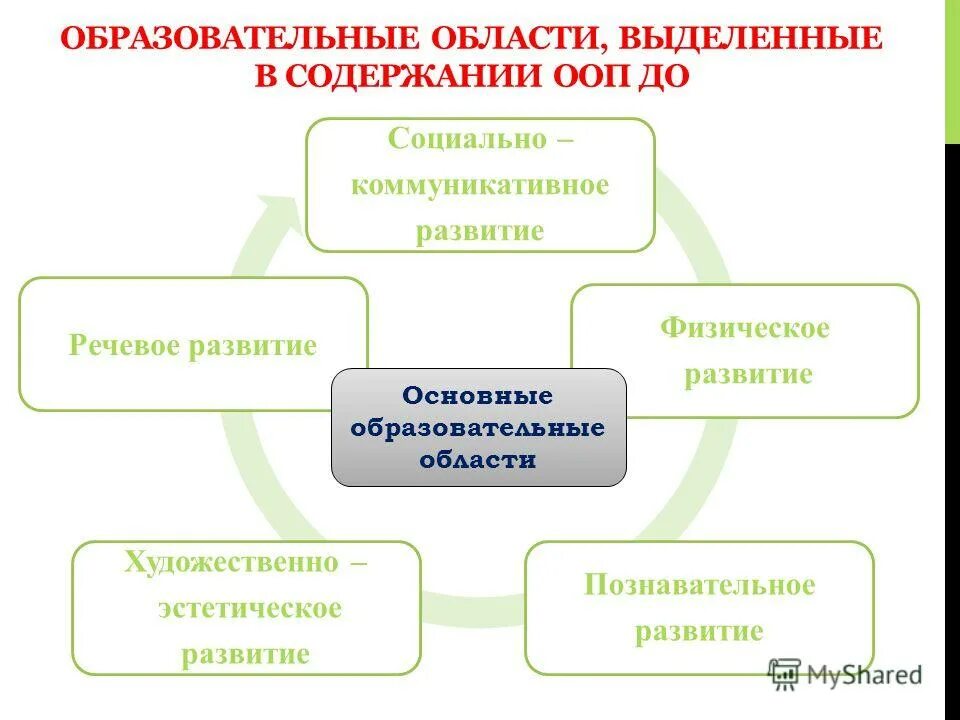 ОБРАЗОВАТЕЛЬНЫЕ ОБЛАСТИ, ВЫДЕЛЕННЫЕ В СОДЕРЖАНИИ ООП ДО

Социально – коммуникативное развитие

Речевое развитие

Физическое развитие

Основные образовательные области

Художественно – эстетическое развитие

Познавательное развитие

MyShared